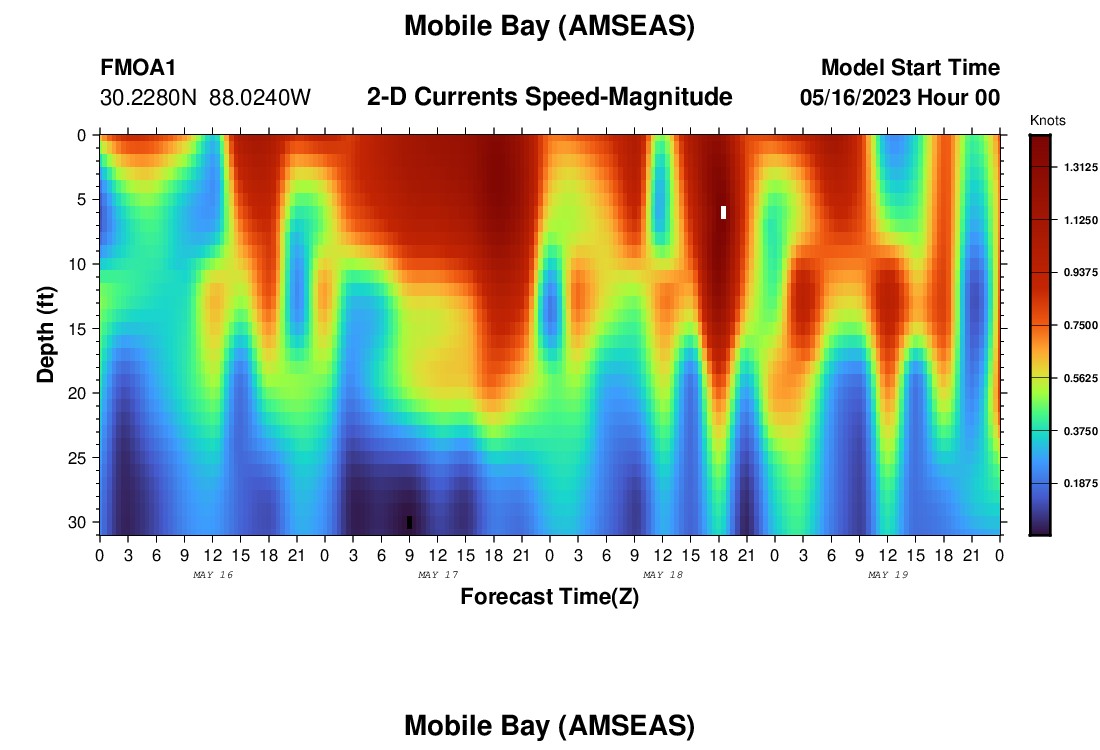 Mobile Bay (AMSEAS)

FMOA1
30.2280N 88.0240W

2-D Currents Speed-Magnitude

Model Start Time
05/16/2023 Hour 00

Knots
1.3125
1.1250
0.9375
0.7500
0.5625
0.3750
0.1875

Depth (ft)
0
5
10
15
20
25
30

0 3 6 9 12 15 18 21 0 3 6 9 12 15 18 21 0 3 6 9 12 15 18 21 0 3 6 9 12 15 18 21 0

MAY 16
MAY 17
MAY 18
MAY 19

Forecast Time(Z)

Mobile Bay (AMSEAS)